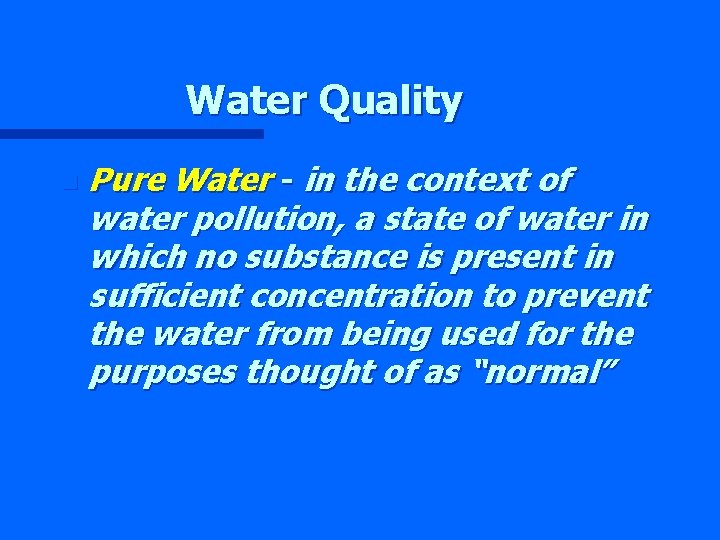 Water Quality

Pure Water - in the context of water pollution, a state of water in which no substance is present in sufficient concentration to prevent the water from being used for the purposes thought of as “normal”